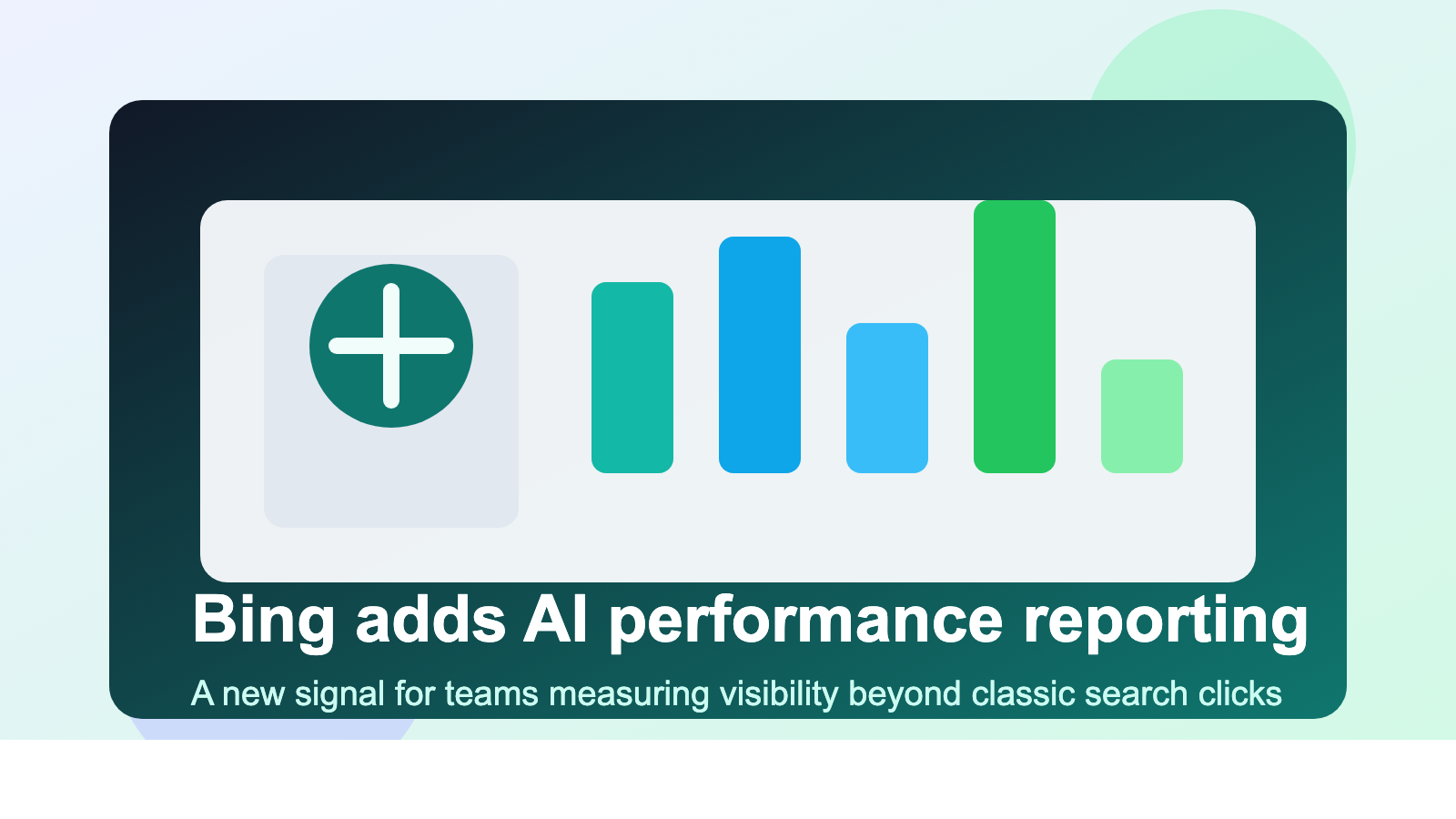 Bing adds AI performance reporting

A new signal for teams measuring visibility beyond classic search clicks